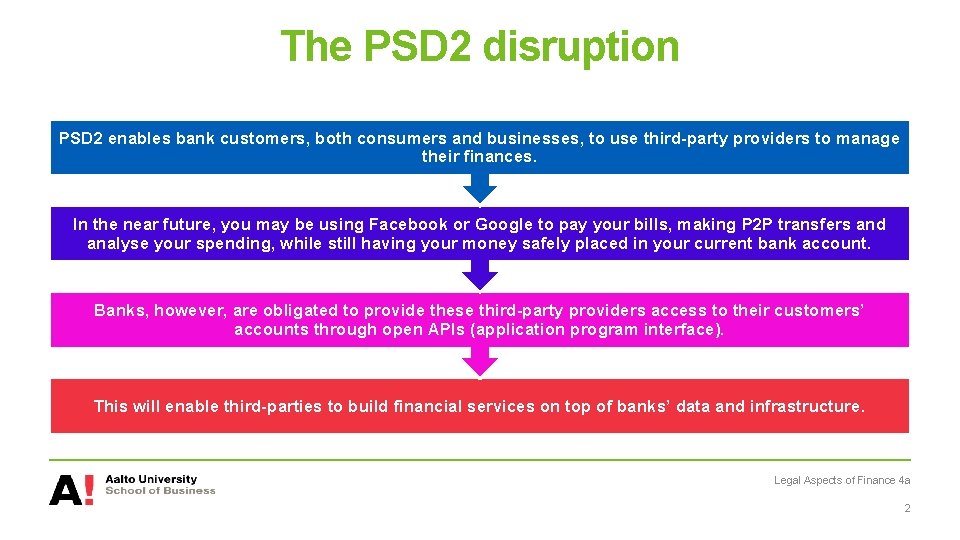 The PSD2 disruption

PSD2 enables bank customers, both consumers and businesses, to use third-party providers to manage their finances.

In the near future, you may be using Facebook or Google to pay your bills, making P2P transfers and analyse your spending, while still having your money safely placed in your current bank account.

Banks, however, are obligated to provide these third-party providers access to their customers' accounts through open APIs (application program interface).

This will enable third-parties to build financial services on top of banks' data and infrastructure.

A! Aalto University School of Business

Legal Aspects of Finance 4a

2